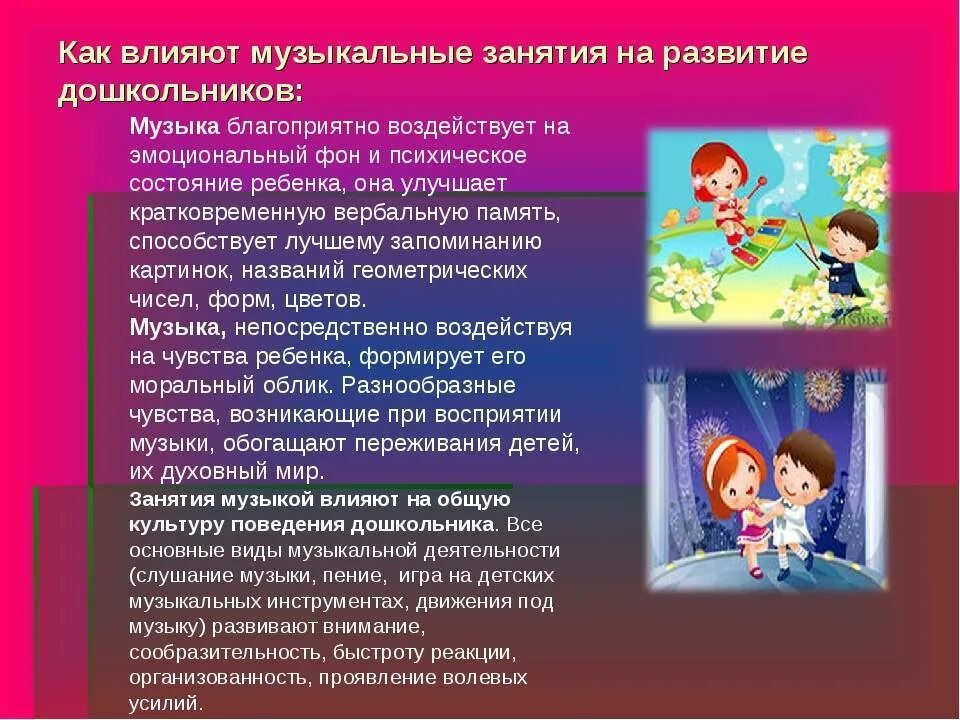 Как влияют музыкальные занятия на развитие дошкольников:

Музыка благоприятно воздействует на эмоциональный фон и психическое состояние ребенка, она улучшает кратковременную вербальную память, способствует лучшему запоминанию картинок, названий геометрических чисел, форм, цветов.
Музыка, непосредственно воздействуя на чувства ребенка, формирует его моральный облик. Разнообразные чувства, возникающие при восприятии музыки, обогащают переживания детей, их духовный мир.
Занятия музыкой влияют на общую культуру поведения дошкольника. Все основные виды музыкальной деятельности (слушание музыки, пение, игра на детских музыкальных инструментах, движения под музыку) развивают внимание, сообразительность, быстроту реакции, организованность, проявление волевых усилий.